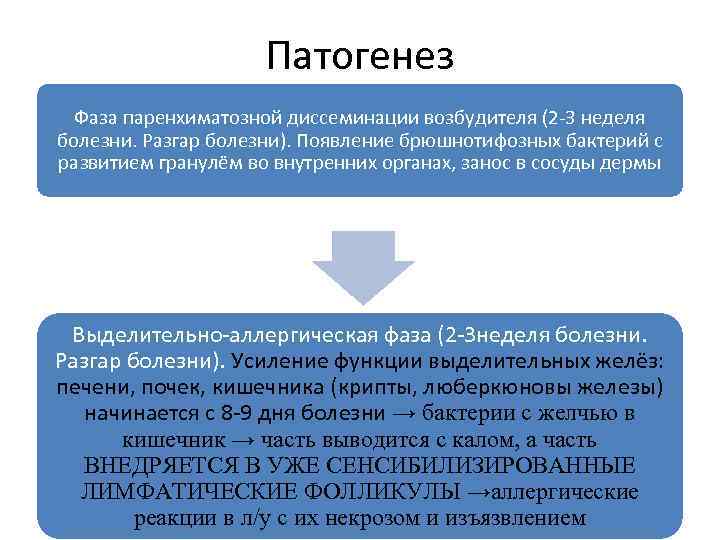 Патогенез

Фаза паренхиматозной диссеминации возбудителя (2-3 неделя болезни. Разгар болезни). Появление брюшнотифозных бактерий с развитием гранулём во внутренних органах, занос в сосуды дермы

Выделительно-аллергическая фаза (2-3неделя болезни. Разгар болезни). Усиление функции выделительных желёз: печени, почек, кишечника (крипты, люберкюновы железы) начинается с 8-9 дня болезни → бактерии с желчью в кишечник → часть выводится с калом, а часть ВНЕДРЯЕТСЯ В УЖЕ СЕНСИБИЛИЗИРОВАННЫЕ ЛИМФАТИЧЕСКИЕ ФОЛЛИКУЛЫ →аллергические реакции в л/у с их некрозом и изъязвлением